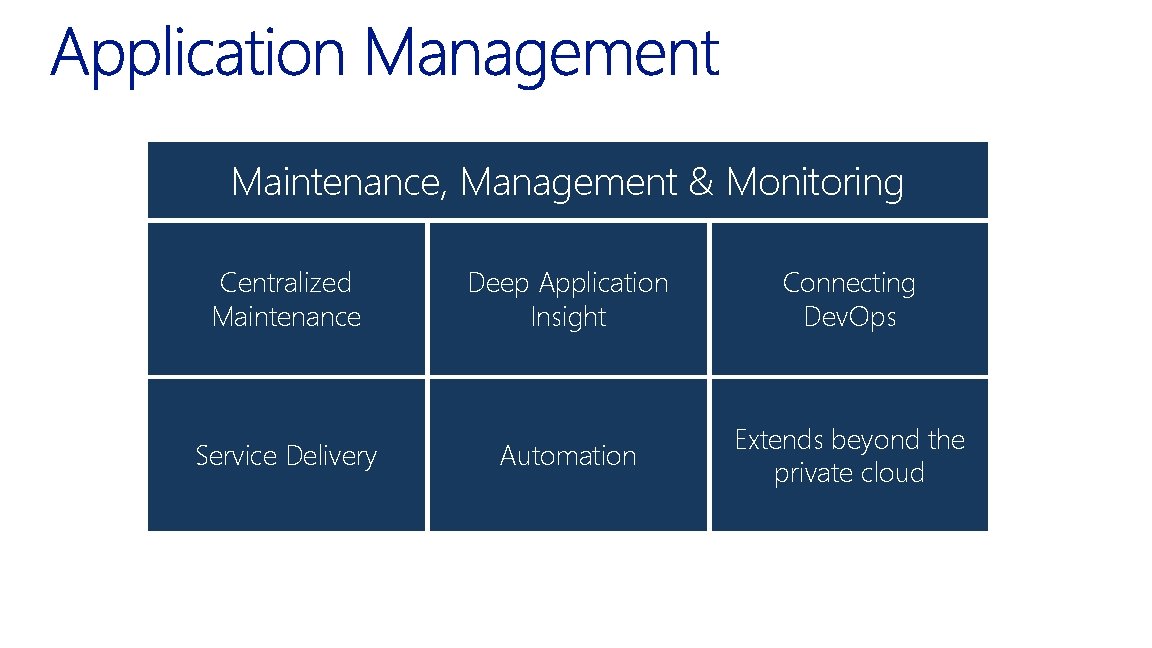 Application Management

Maintenance, Management & Monitoring

Centralized Maintenance

Deep Application Insight

Connecting Dev.Ops

Service Delivery

Automation

Extends beyond the private cloud